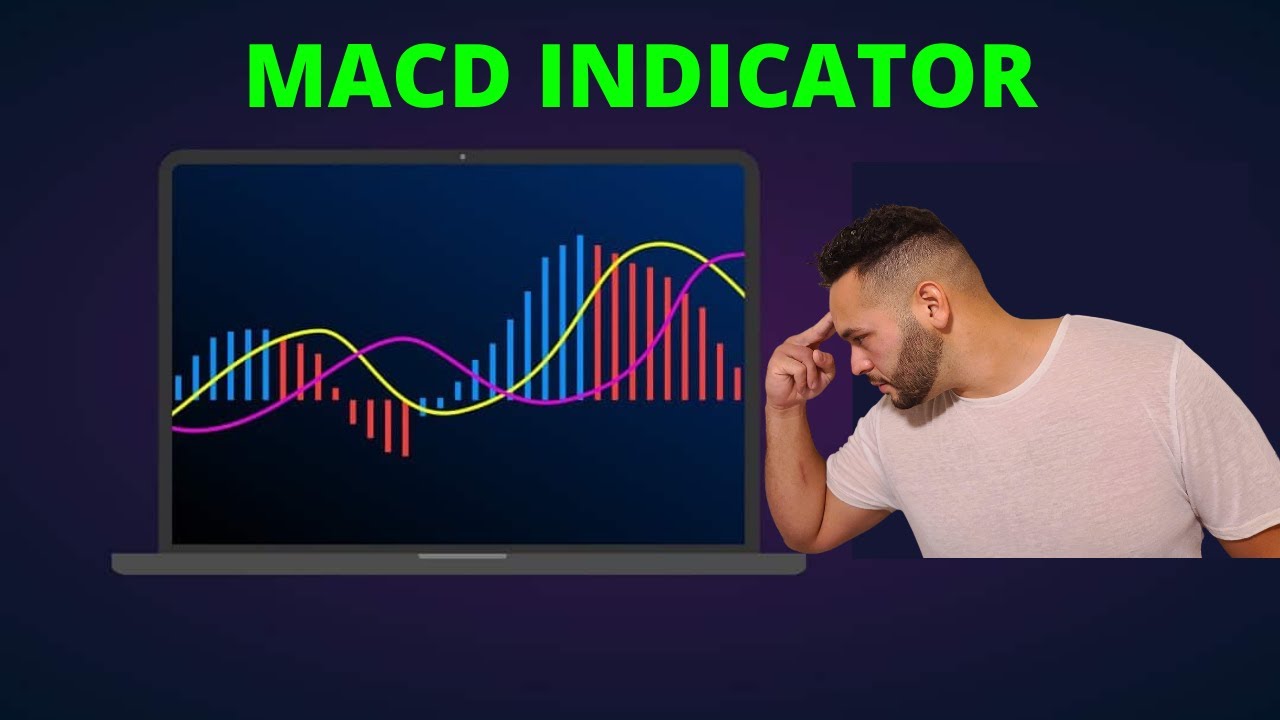 MACD INDICATOR